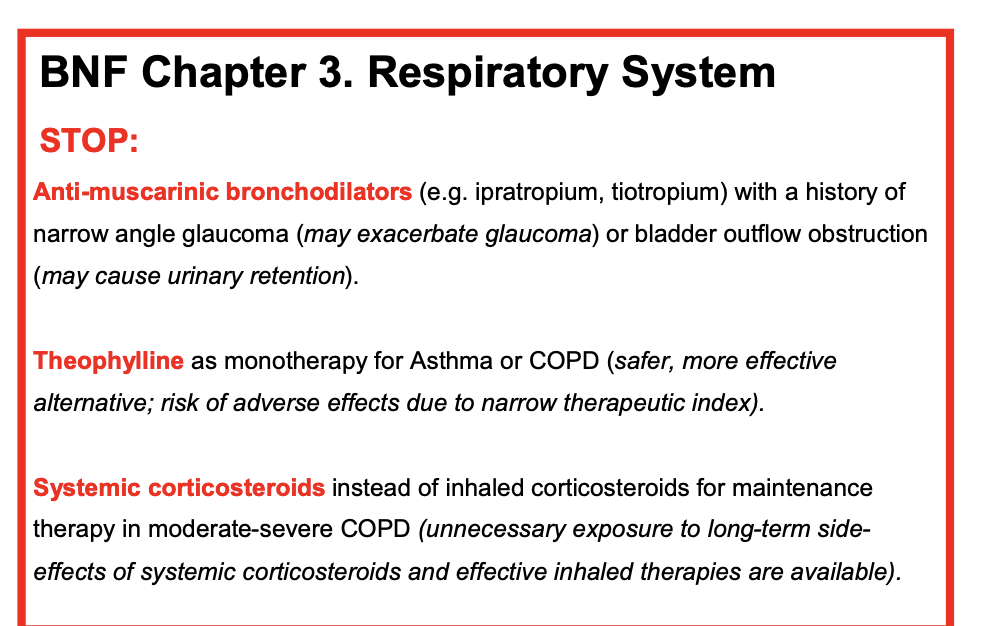 BNF Chapter 3. Respiratory System

STOP:

Anti-muscarinic bronchodilators (e.g. ipratropium, tiotropium) with a history of narrow angle glaucoma (may exacerbate glaucoma) or bladder outflow obstruction (may cause urinary retention).

Theophylline as monotherapy for Asthma or COPD (safer, more effective alternative; risk of adverse effects due to narrow therapeutic index).

Systemic corticosteroids instead of inhaled corticosteroids for maintenance therapy in moderate-severe COPD (unnecessary exposure to long-term side-effects of systemic corticosteroids and effective inhaled therapies are available).